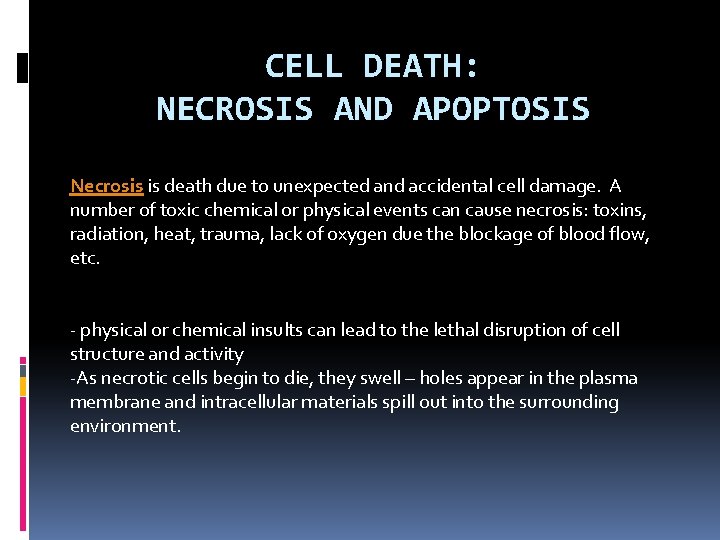 CELL DEATH:
NECROSIS AND APOPTOSIS

Necrosis is death due to unexpected and accidental cell damage. A number of toxic chemical or physical events can cause necrosis: toxins, radiation, heat, trauma, lack of oxygen due the blockage of blood flow, etc.

- physical or chemical insults can lead to the lethal disruption of cell structure and activity
-As necrotic cells begin to die, they swell – holes appear in the plasma membrane and intracellular materials spill out into the surrounding environment.